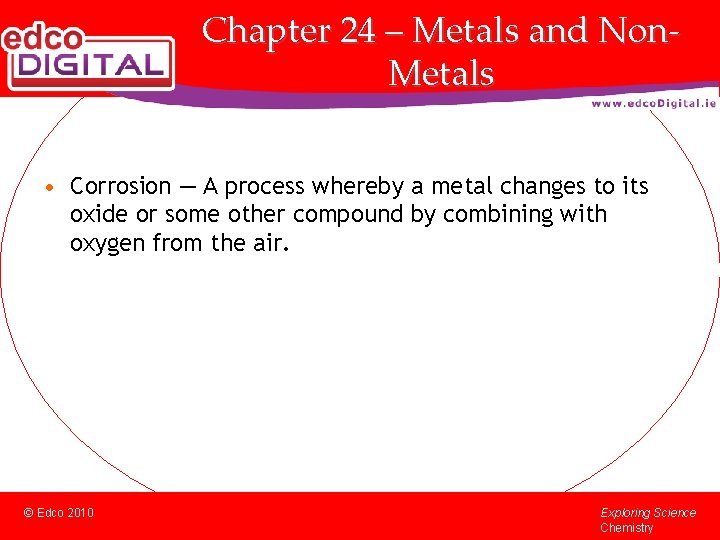 edco DIGITAL

Chapter 24 – Metals and Non-Metals

www.edcoDigital.ie

• Corrosion — A process whereby a metal changes to its oxide or some other compound by combining with oxygen from the air.

© Edco 2010

Exploring Science
Chemistry